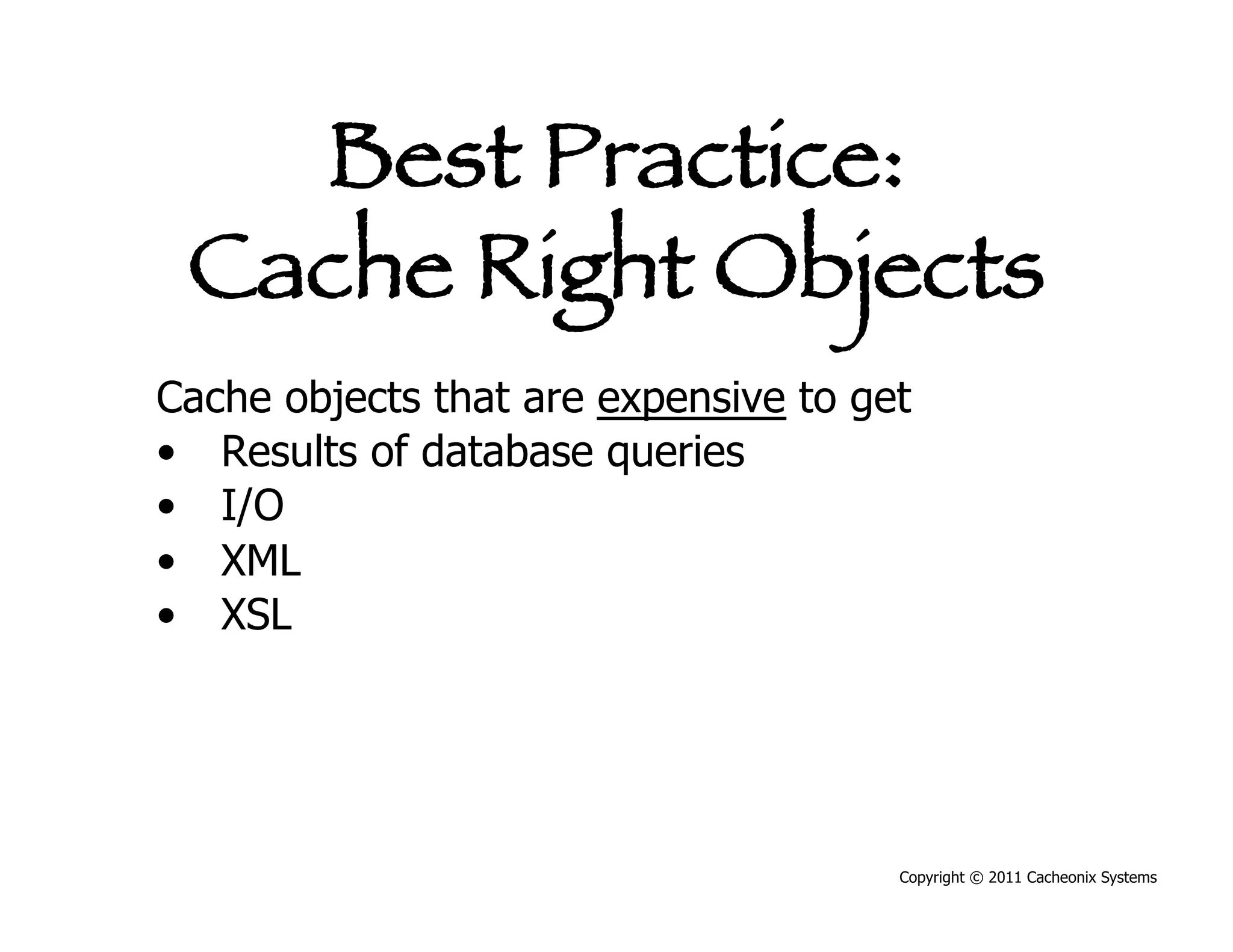 Best Practice:
Cache Right Objects

Cache objects that are expensive to get
• Results of database queries
• I/O
• XML
• XSL

Copyright © 2011 Cacheonix Systems